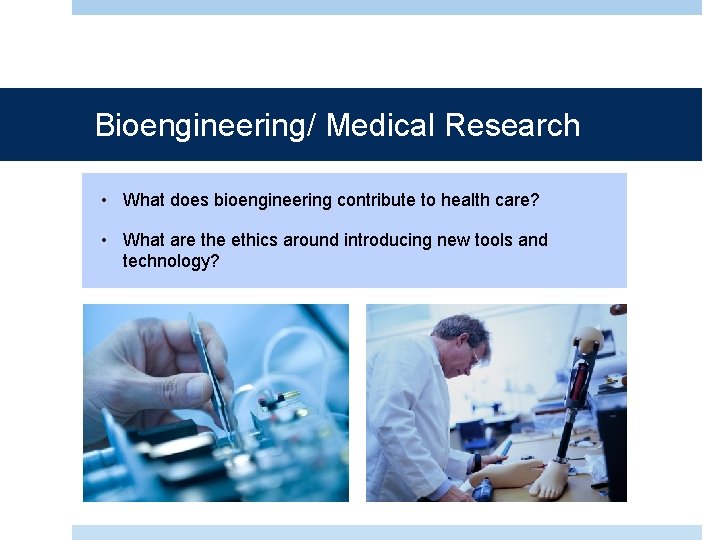 Bioengineering/ Medical Research

• What does bioengineering contribute to health care?

• What are the ethics around introducing new tools and technology?